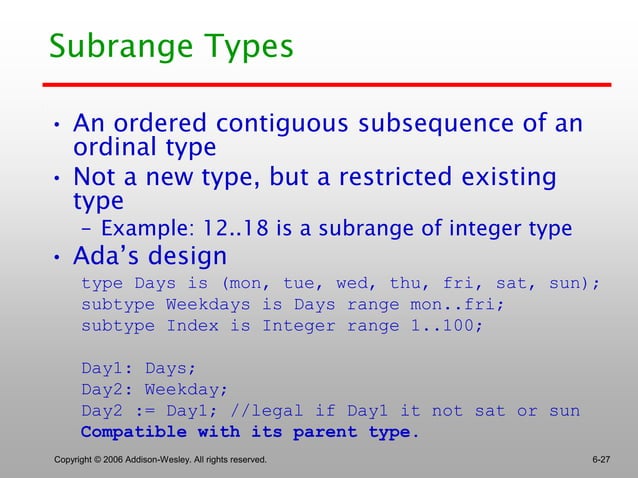 Subrange Types

• An ordered contiguous subsequence of an ordinal type
• Not a new type, but a restricted existing type
– Example: 12..18 is a subrange of integer type
• Ada's design

type Days is (mon, tue, wed, thu, fri, sat, sun);
subtype Weekdays is Days range mon..fri;
subtype Index is Integer range 1..100;

Day1: Days;
Day2: Weekday;
Day2 := Day1; //legal if Day1 it not sat or sun
Compatible with its parent type.

Copyright © 2006 Addison-Wesley. All rights reserved.

6-27